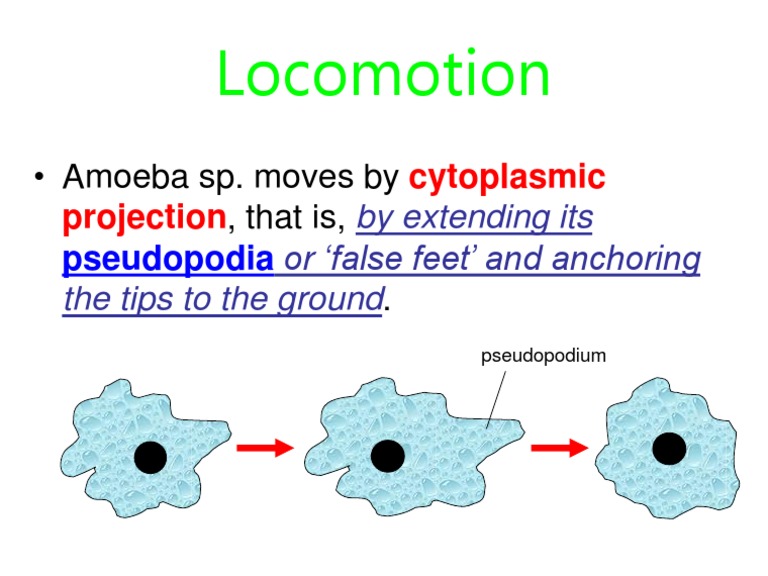 Locomotion

• Amoeba sp. moves by cytoplasmic projection, that is, by extending its pseudopodia or 'false feet' and anchoring the tips to the ground.

pseudopodium